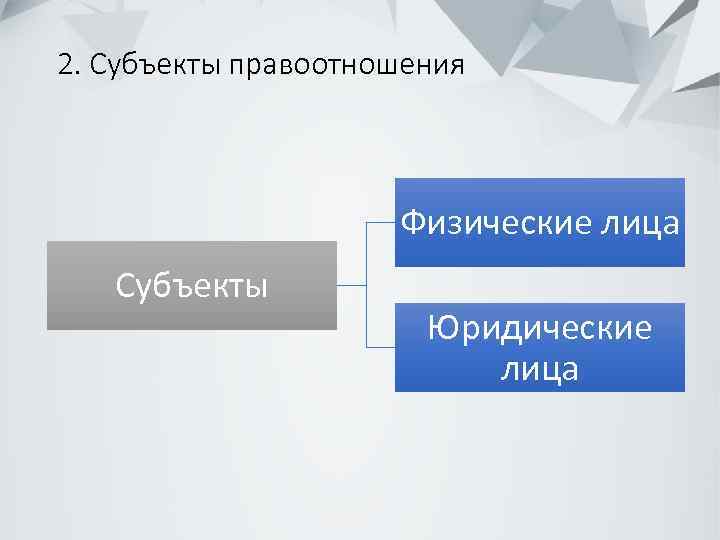 2. Субъекты правоотношения

Субъекты

Физические лица

Юридические лица